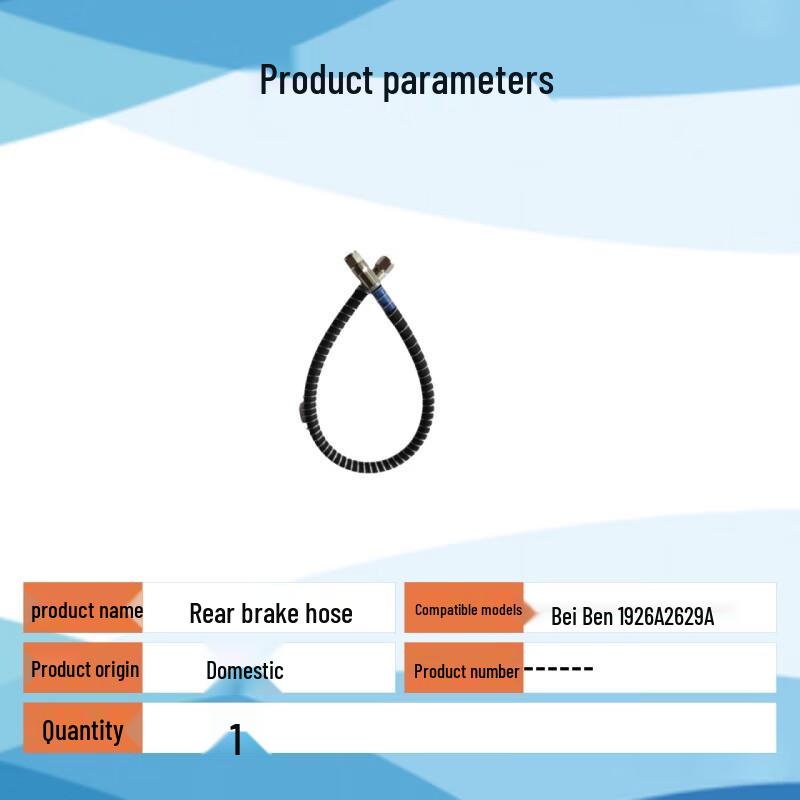 Product parameters

| product name | Rear brake hose | Compatible models | Bei Ben 1926A2629A |
|---|---|---|---|
| Product origin | Domestic | Product number | ------ |
| Quantity | 1 | | |